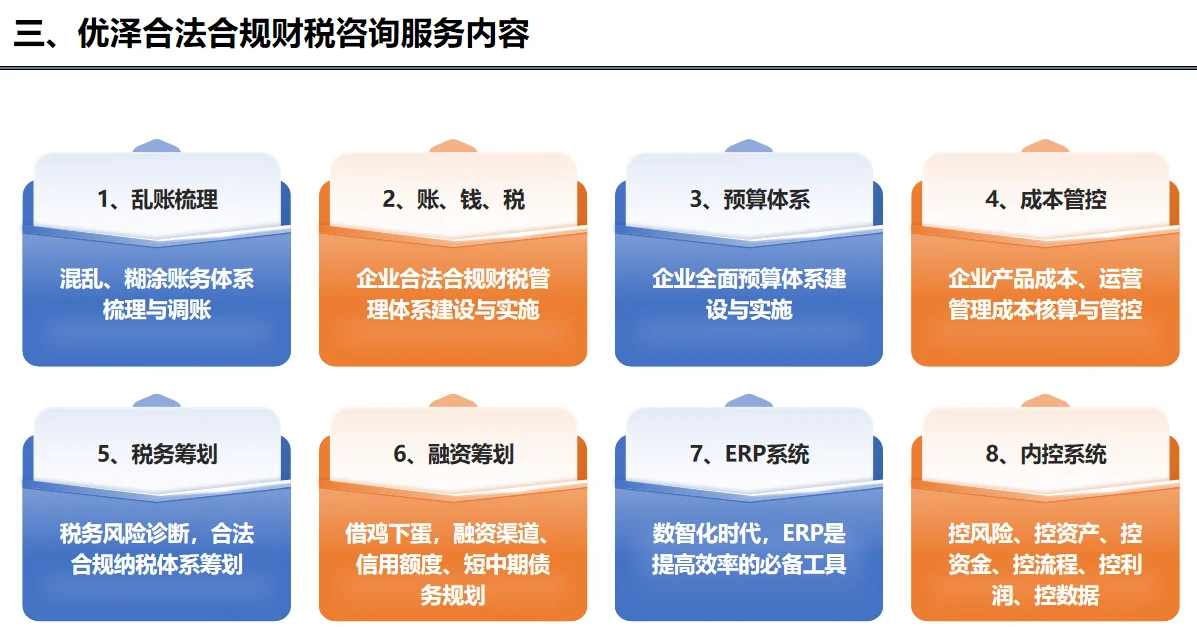 三、优泽合法合规财税咨询服务内容

1、乱账梳理

混乱、糊涂账务体系梳理与调账

2、账、钱、税

企业合法合规财税管理体系建设与实施

3、预算体系

企业全面预算体系建设与实施

4、成本管控

企业产品成本、运营管理成本核算与管控

5、税务筹划

税务风险诊断，合法合规纳税体系筹划

6、融资筹划

借鸡下蛋，融资渠道、信用额度、短中期债务规划

7、ERP系统

数智化时代，ERP是提高效率的必备工具

8、内控系统

控风险、控资产、控资金、控流程、控利润、控数据